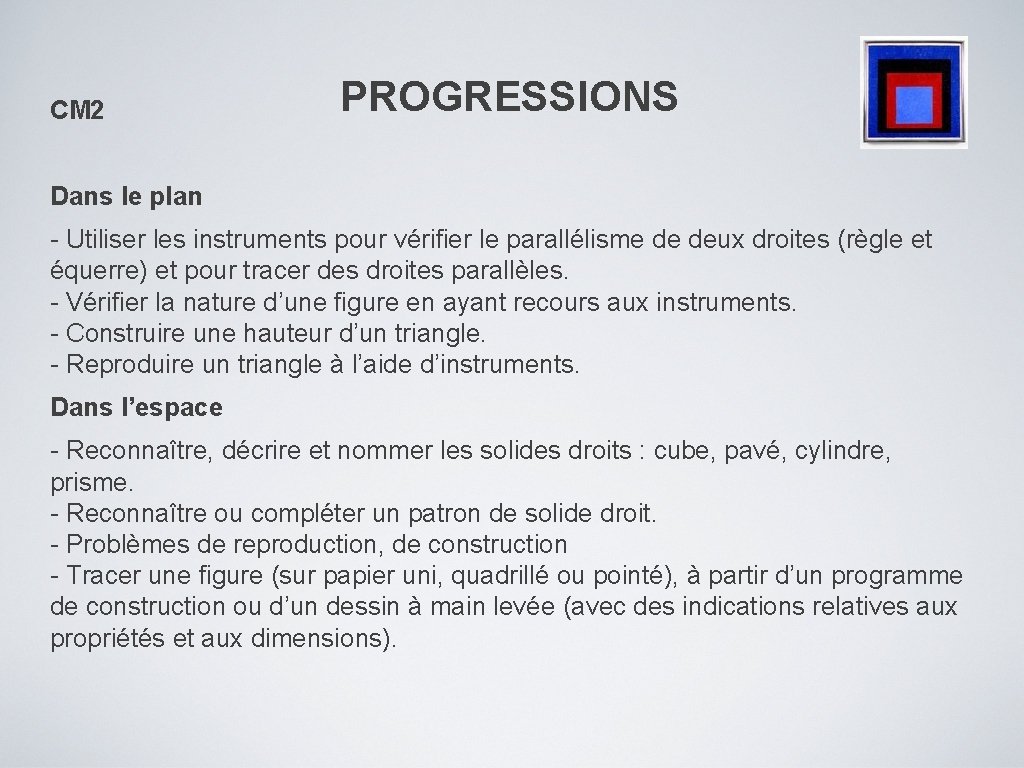 CM2

PROGRESSIONS

Dans le plan

- Utiliser les instruments pour vérifier le parallélisme de deux droites (règle et équerre) et pour tracer des droites parallèles.
- Vérifier la nature d’une figure en ayant recours aux instruments.
- Construire une hauteur d’un triangle.
- Reproduire un triangle à l’aide d’instruments.

Dans l’espace

- Reconnaître, décrire et nommer les solides droits : cube, pavé, cylindre, prisme.
- Reconnaître ou compléter un patron de solide droit.
- Problèmes de reproduction, de construction
- Tracer une figure (sur papier uni, quadrillé ou pointé), à partir d’un programme de construction ou d’un dessin à main levée (avec des indications relatives aux propriétés et aux dimensions).